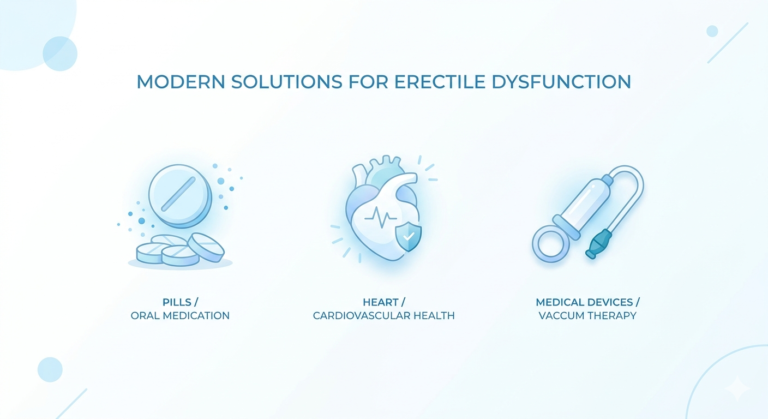 MODERN SOLUTIONS FOR ERECTILE DYSFUNCTION

PILLS /
ORAL MEDICATION

HEART /
CARDIOVASCULAR HEALTH

MEDICAL DEVICES /
VACCUM THERAPY